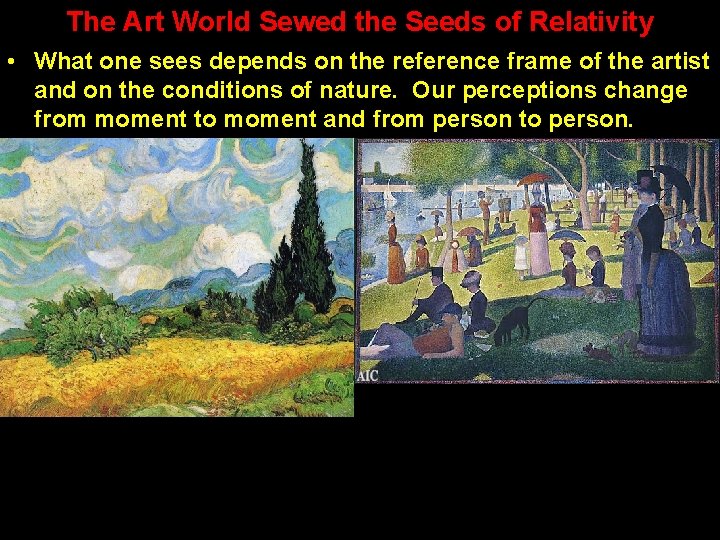 The Art World Sewed the Seeds of Relativity

• What one sees depends on the reference frame of the artist and on the conditions of nature. Our perceptions change from moment to moment and from person to person.

AIC